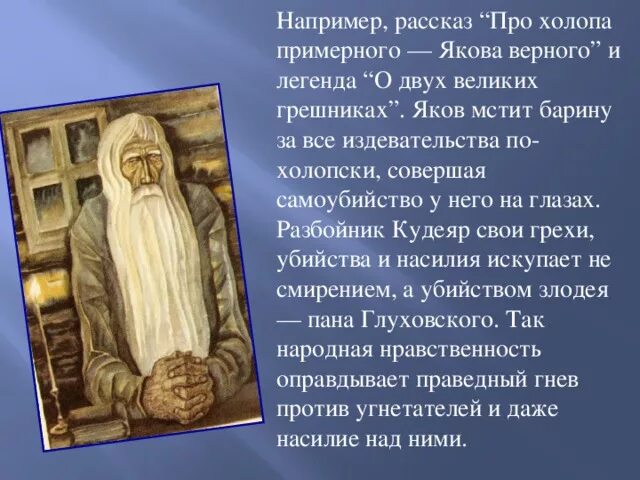 Например, рассказ “Про холопа примерного — Якова верного” и легенда “О двух великих грешниках”. Яков мстит барину за все издевательства по-холопски, совершая самоубийство у него на глазах. Разбойник Кудеяр свои грехи, убийства и насилия искупает не смирением, а убийством злодея — пана Глуховского. Так народная нравственность оправдывает праведный гнев против угнетателей и даже насилие над ними.